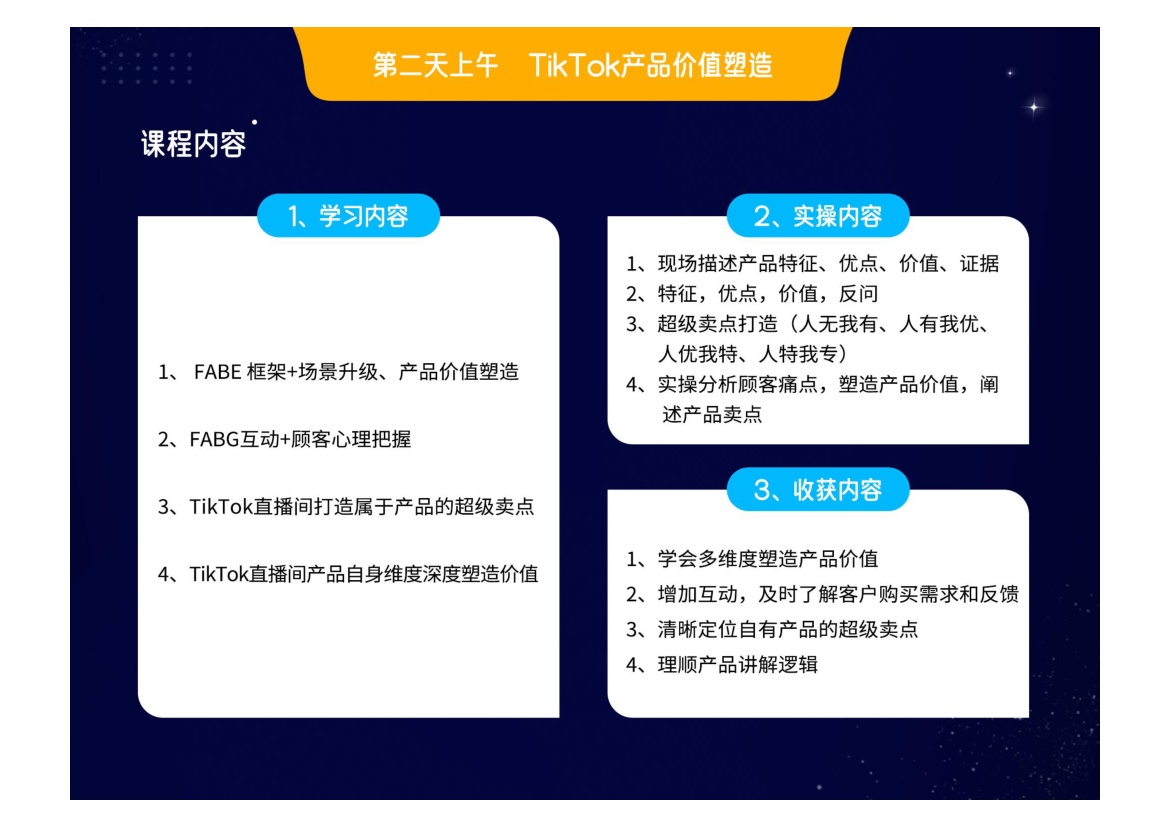 第二天上午　TikTok产品价值塑造

课程内容

1、学习内容

1、 FABE 框架+场景升级、产品价值塑造

2、FABG互动+顾客心理把握

3、TikTok直播间打造属于产品的超级卖点

4、TikTok直播间产品自身维度深度塑造价值

2、实操内容

1、现场描述产品特征、优点、价值、证据
2、特征，优点，价值，反问
3、超级卖点打造（人无我有、人有我优、人优我特、人特我专）
4、实操分析顾客痛点，塑造产品价值，阐述产品卖点

3、收获内容

1、学会多维度塑造产品价值
2、增加互动，及时了解客户购买需求和反馈
3、清晰定位自有产品的超级卖点
4、理顺产品讲解逻辑